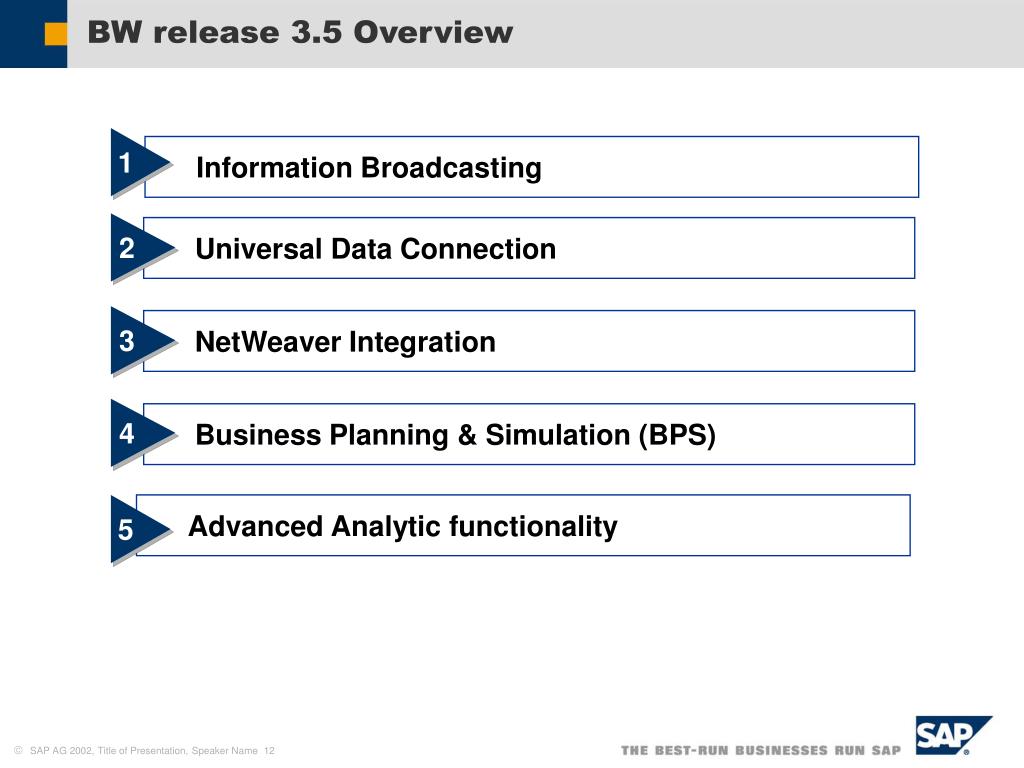 BW release 3.5 Overview

1 Information Broadcasting

2 Universal Data Connection

3 NetWeaver Integration

4 Business Planning & Simulation (BPS)

5 Advanced Analytic functionality

© SAP AG 2002, Title of Presentation, Speaker Name 12

THE BEST-RUN BUSINESSES RUN SAP

SAP®